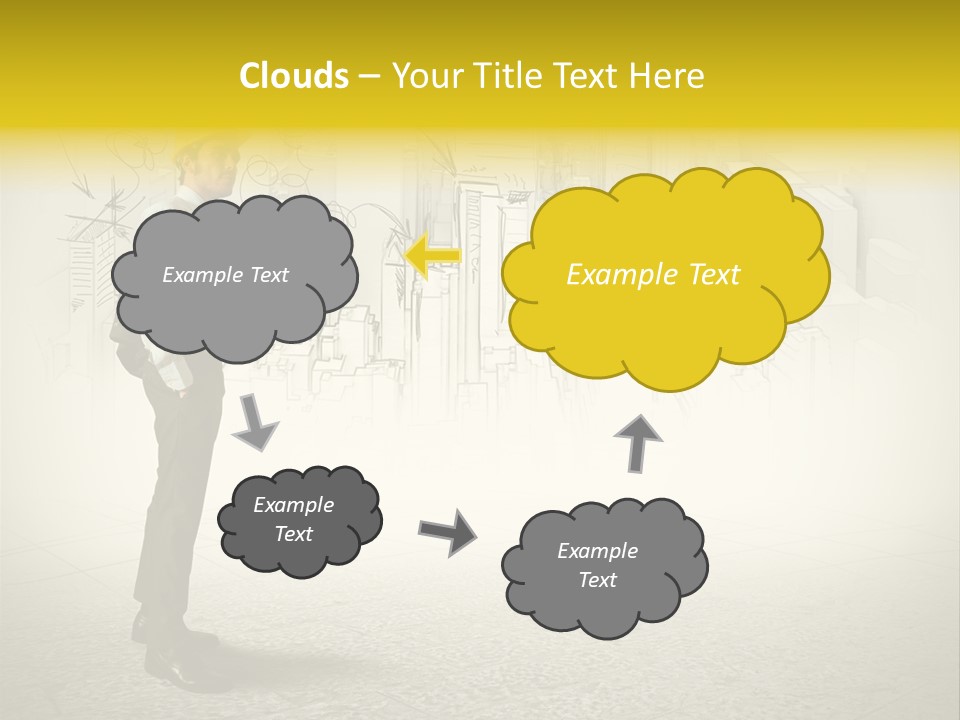 Clouds – Your Title Text Here

Example Text

Example Text

Example Text

Example Text